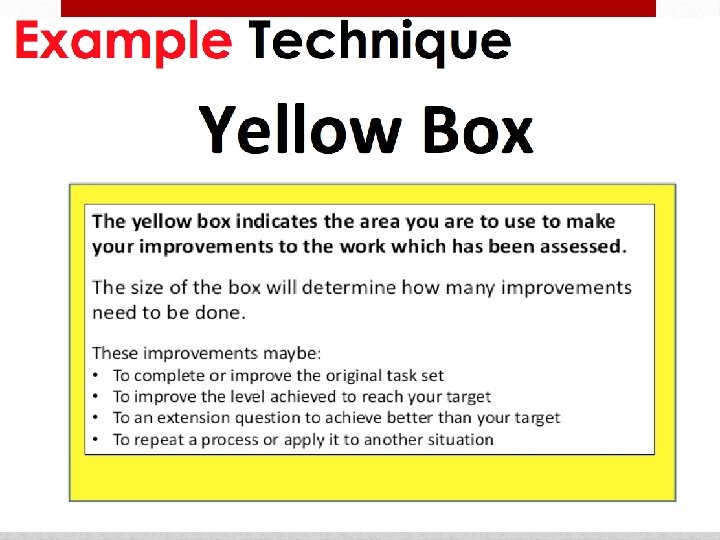 Example Technique

Yellow Box

The yellow box indicates the area you are to use to make your improvements to the work which has been assessed.

The size of the box will determine how many improvements need to be done.

These improvements maybe:
• To complete or improve the original task set
• To improve the level achieved to reach your target
• To an extension question to achieve better than your target
• To repeat a process or apply it to another situation